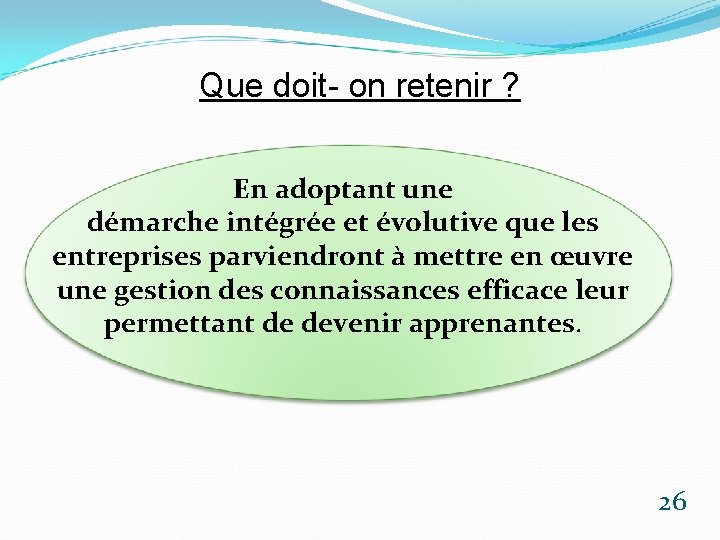 Que doit- on retenir ?

En adoptant une démarche intégrée et évolutive que les entreprises parviendront à mettre en œuvre une gestion des connaissances efficace leur permettant de devenir apprenantes.

26